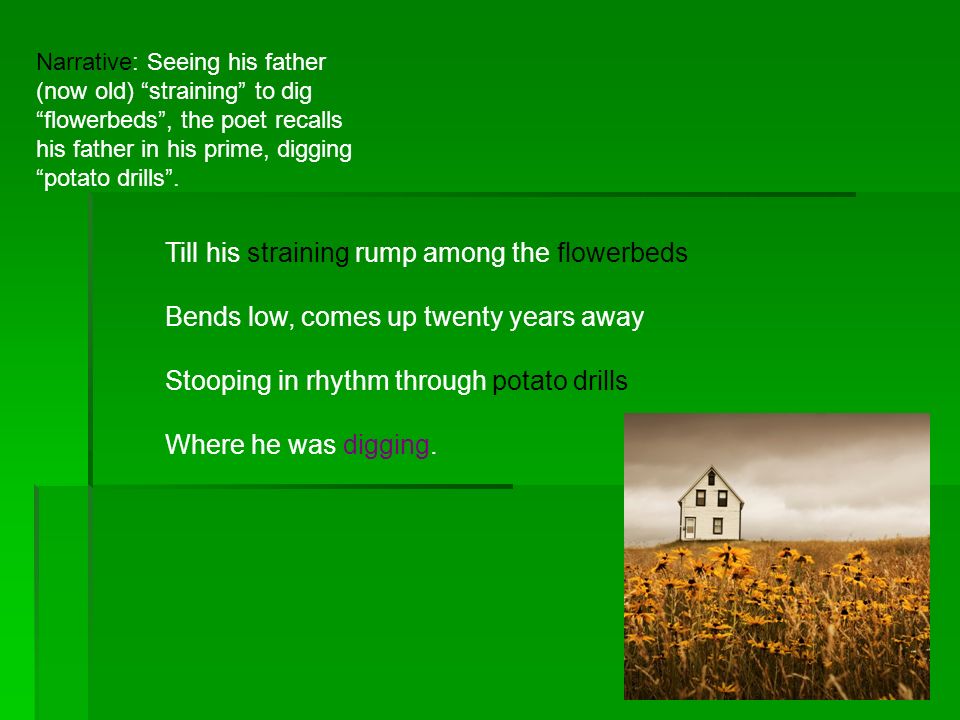 Narrative: Seeing his father (now old) “straining” to dig “flowerbeds”, the poet recalls his father in his prime, digging “potato drills”.

Till his straining rump among the flowerbeds

Bends low, comes up twenty years away

Stooping in rhythm through potato drills

Where he was digging.